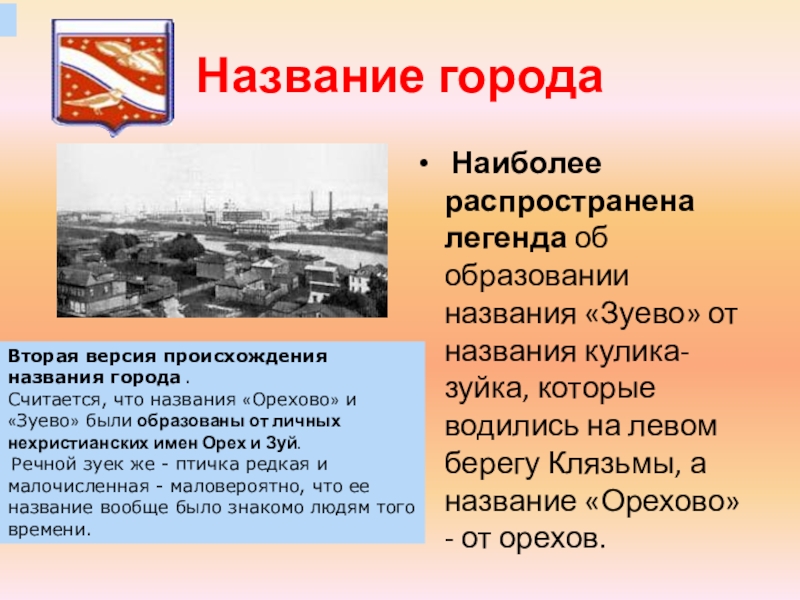 Название города

• Наиболее распространена легенда об образовании названия «Зуево» от названия кулика-зуйка, которые водились на левом берегу Клязьмы, а название «Орехово» - от орехов.

Вторая версия происхождения названия города .
Считается, что названия «Орехово» и «Зуево» были образованы от личных нехристианских имен Орех и Зуй.
Речной зуек же - птичка редкая и малочисленная - маловероятно, что ее название вообще было знакомо людям того времени.